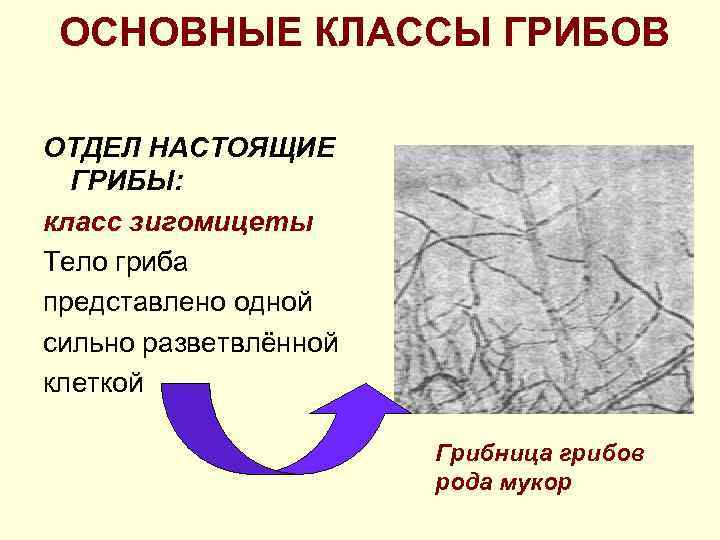 ОСНОВНЫЕ КЛАССЫ ГРИБОВ

ОТДЕЛ НАСТОЯЩИЕ ГРИБЫ:

класс зигомицеты

Тело гриба представлено одной сильно разветвлённой клеткой

Грибница грибов рода мукор